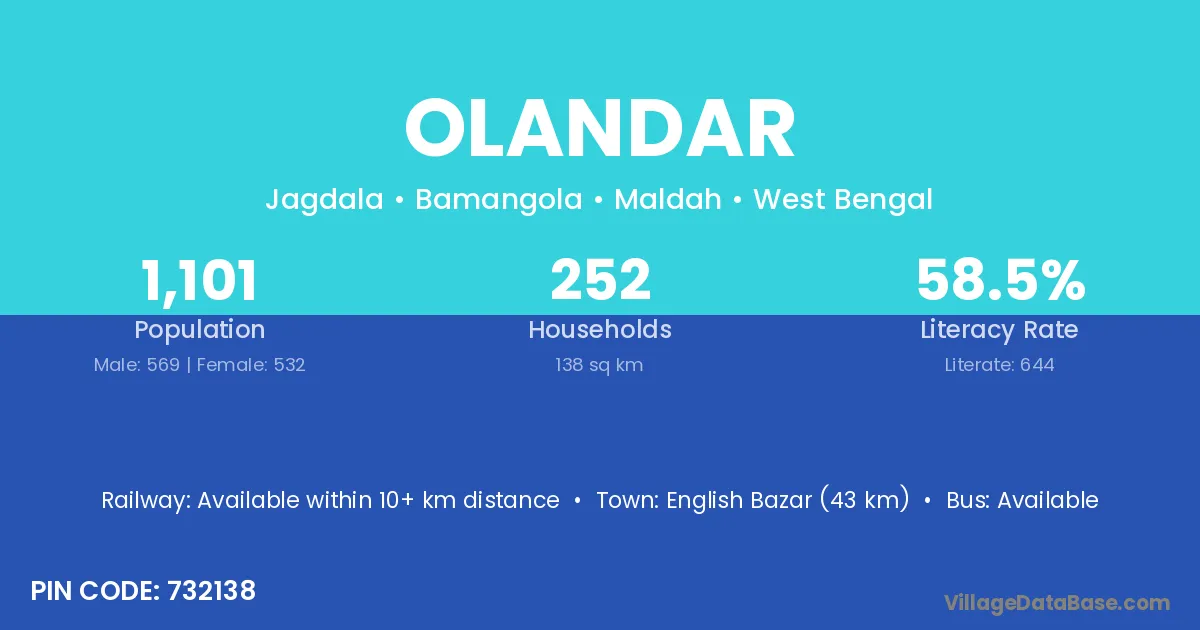 OLANDAR

Jagdala • Bamangola • Maldah • West Bengal

1,101
Population
Male: 569 | Female: 532

252
Households
138 sq km

58.5%
Literacy Rate
Literate: 644

Railway: Available within 10+ km distance • Town: English Bazar (43 km) • Bus: Available

PIN CODE: 732138

VillageDataBase.com